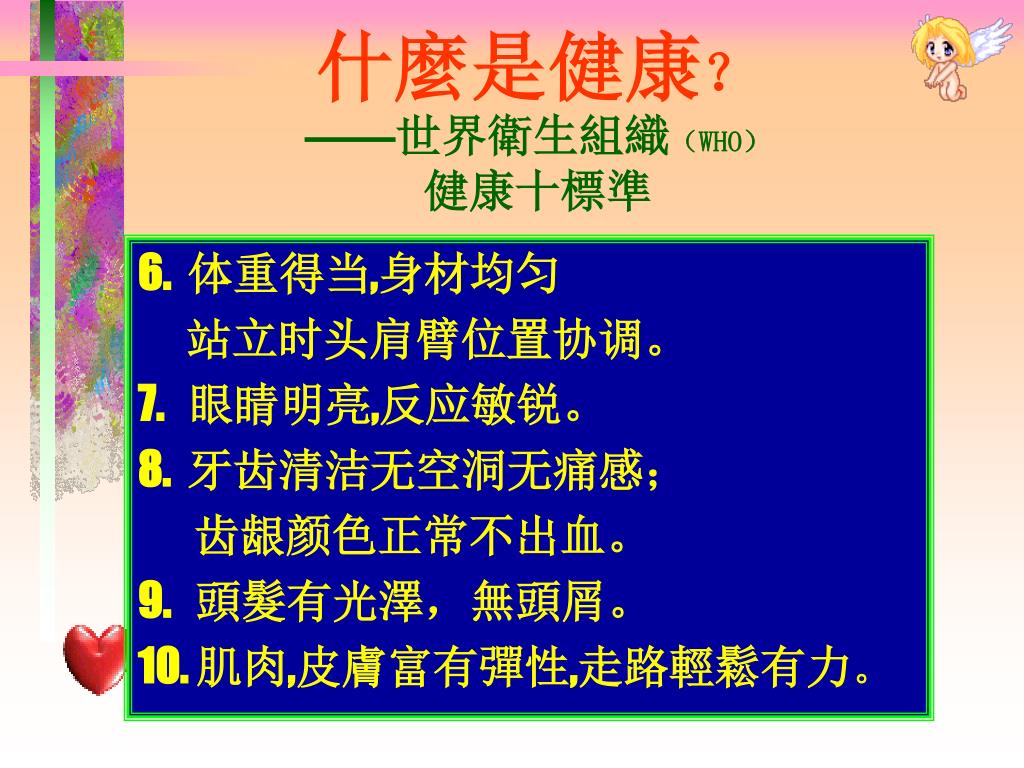 什麼是健康？
——世界衛生組織（WHO）
健康十標準

6. 体重得当,身材均匀
站立时头肩臂位置协调。
7. 眼睛明亮,反应敏锐。
8. 牙齿清洁无空洞无痛感；
齿龈颜色正常不出血。
9. 頭髮有光澤，無頭屑。
10. 肌肉,皮膚富有彈性,走路輕鬆有力。